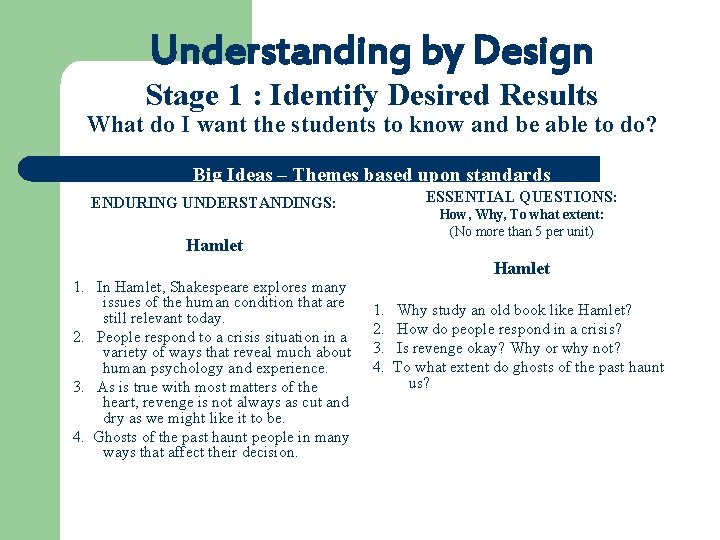 Understanding by Design

Stage 1 : Identify Desired Results

What do I want the students to know and be able to do?

Big Ideas – Themes based upon standards

ENDURING UNDERSTANDINGS:

Hamlet

1. In Hamlet, Shakespeare explores many issues of the human condition that are still relevant today.
2. People respond to a crisis situation in a variety of ways that reveal much about human psychology and experience.
3. As is true with most matters of the heart, revenge is not always as cut and dry as we might like it to be.
4. Ghosts of the past haunt people in many ways that affect their decision.

ESSENTIAL QUESTIONS:
How, Why, To what extent:
(No more than 5 per unit)

Hamlet

1. Why study an old book like Hamlet?
2. How do people respond in a crisis?
3. Is revenge okay? Why or why not?
4. To what extent do ghosts of the past haunt us?